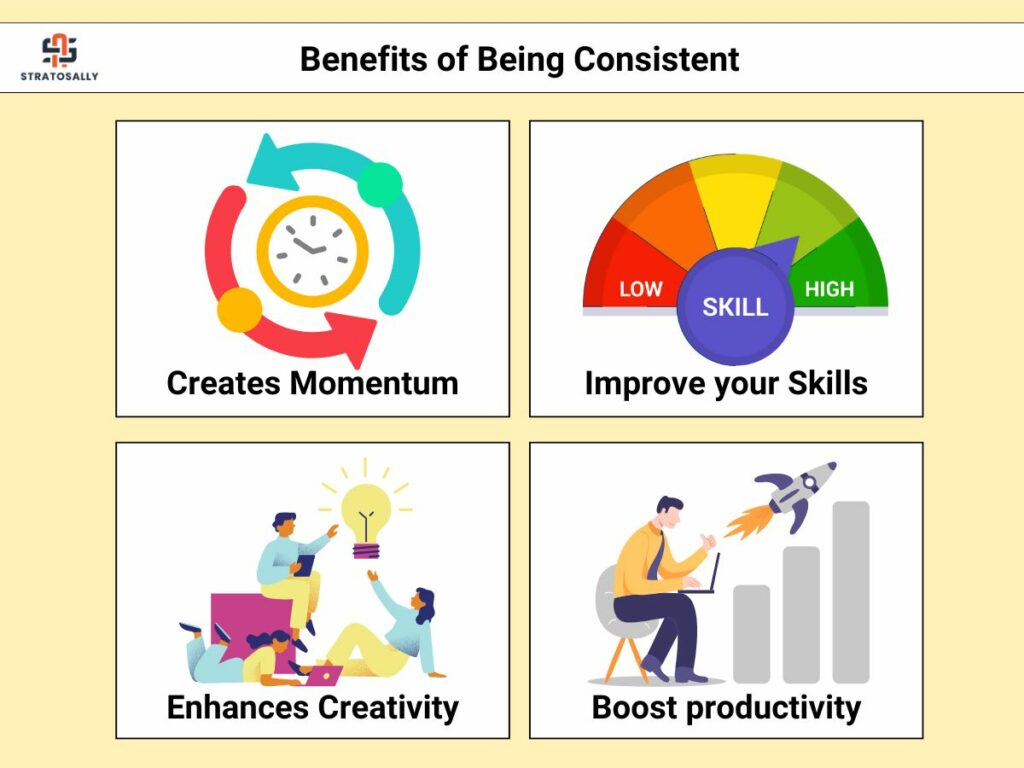 STRATOSALLY

Benefits of Being Consistent

Creates Momentum

LOW
SKILL
HIGH

Improve your Skills

Enhances Creativity

Boost productivity